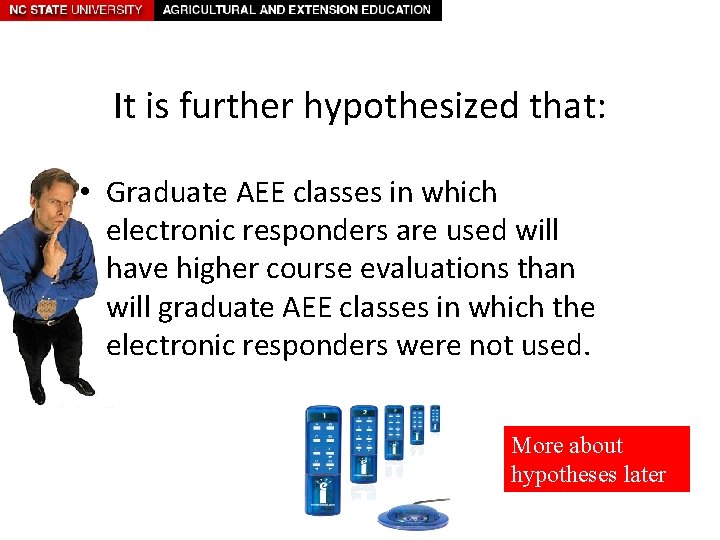 NC STATE UNIVERSITY AGRICULTURAL AND EXTENSION EDUCATION

It is further hypothesized that:

• Graduate AEE classes in which electronic responders are used will have higher course evaluations than will graduate AEE classes in which the electronic responders were not used.

More about hypotheses later